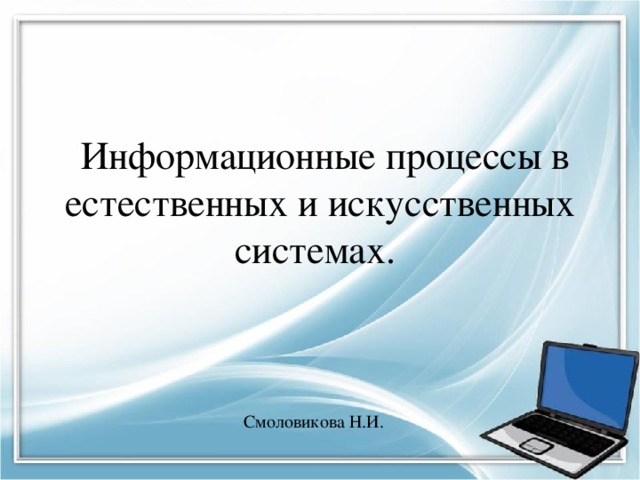 Информационные процессы в естественных и искусственных системах.

Смоловикова Н.И.